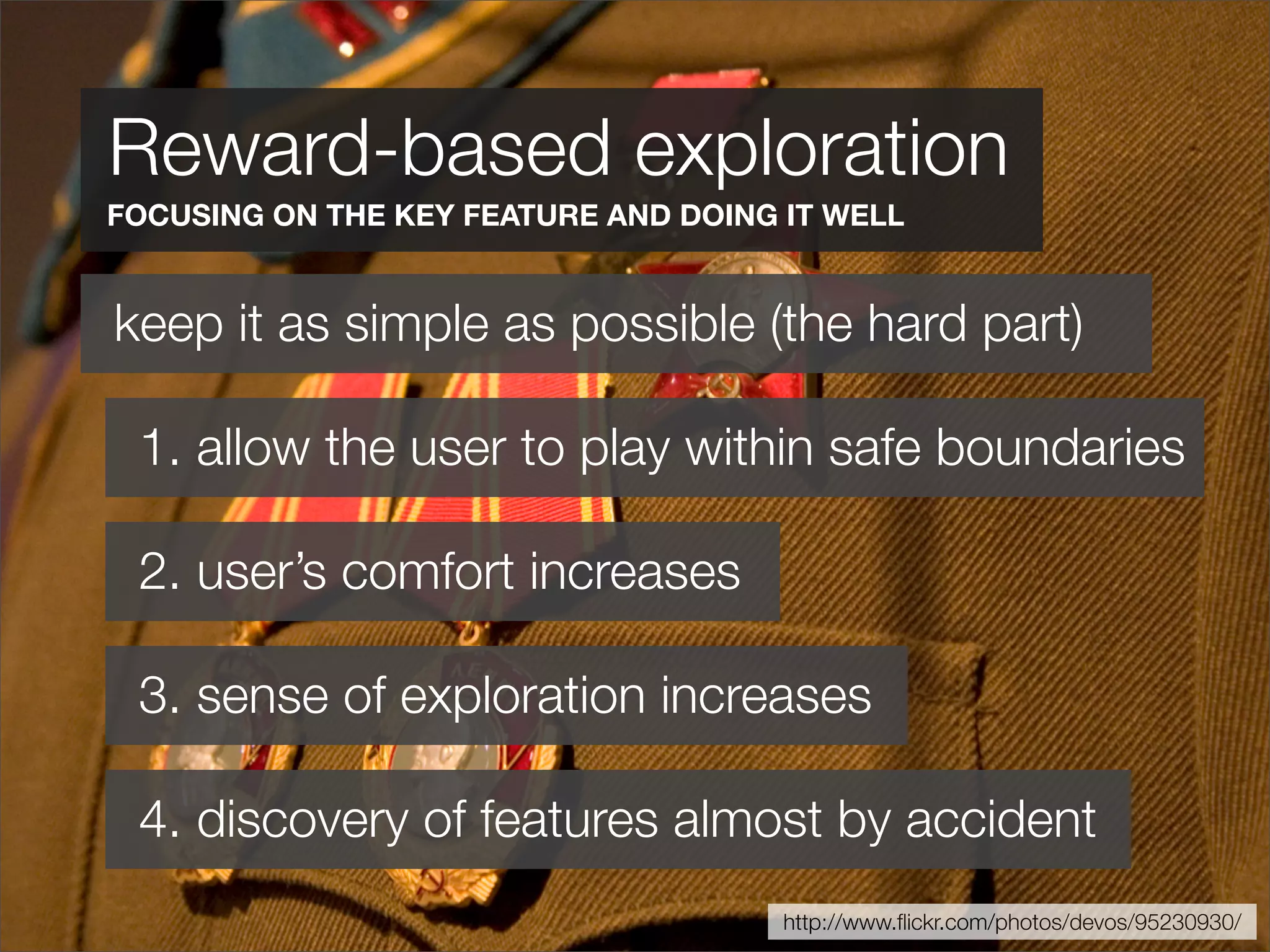 Reward-based exploration

FOCUSING ON THE KEY FEATURE AND DOING IT WELL

keep it as simple as possible (the hard part)

1. allow the user to play within safe boundaries

2. user’s comfort increases

3. sense of exploration increases

4. discovery of features almost by accident

http://www.flickr.com/photos/devos/95230930/